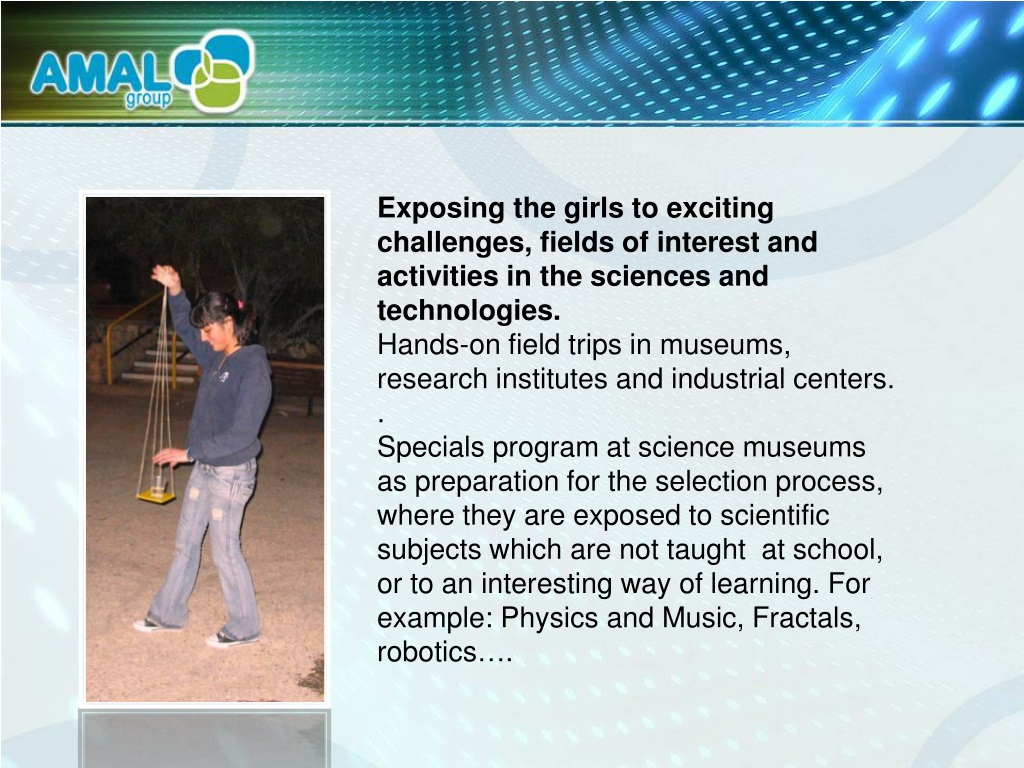 AMAL group

Exposing the girls to exciting challenges, fields of interest and activities in the sciences and technologies.
Hands-on field trips in museums, research institutes and industrial centers.
.
Specials program at science museums as preparation for the selection process, where they are exposed to scientific subjects which are not taught at school, or to an interesting way of learning. For example: Physics and Music, Fractals, robotics….